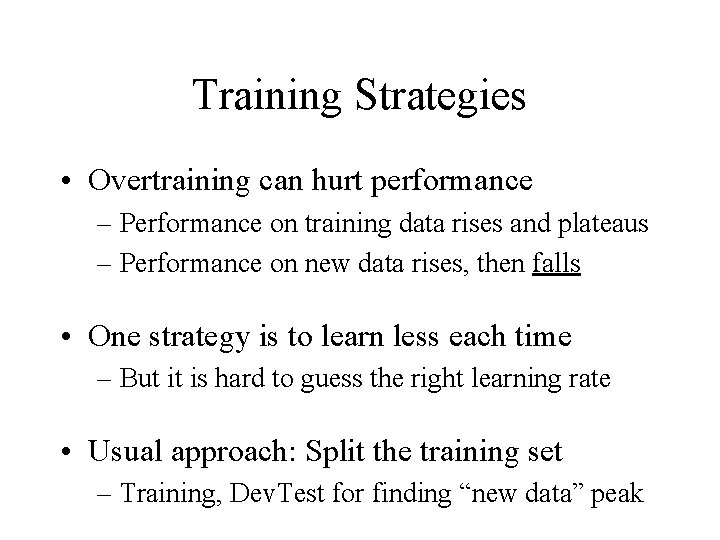 Training Strategies

• Overtraining can hurt performance
– Performance on training data rises and plateaus
– Performance on new data rises, then falls

• One strategy is to learn less each time
– But it is hard to guess the right learning rate

• Usual approach: Split the training set
– Training, DevTest for finding “new data” peak